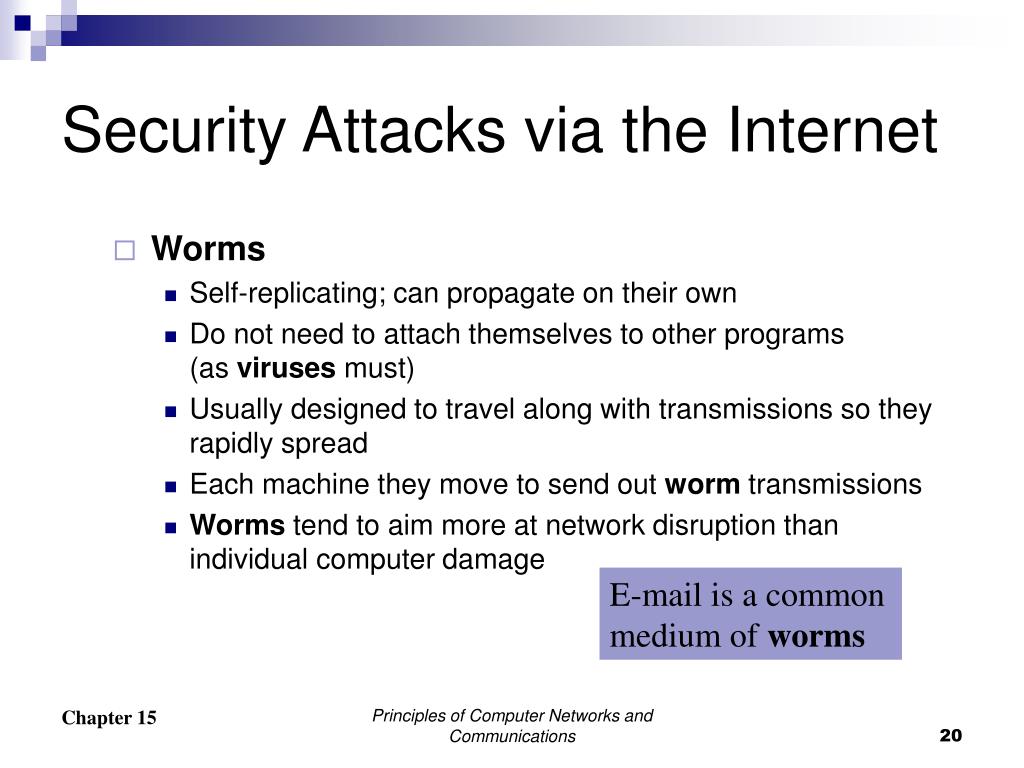 Security Attacks via the Internet

Worms

Self-replicating; can propagate on their own

Do not need to attach themselves to other programs (as viruses must)

Usually designed to travel along with transmissions so they rapidly spread

Each machine they move to send out worm transmissions

Worms tend to aim more at network disruption than individual computer damage

E-mail is a common medium of worms

Chapter 15

Principles of Computer Networks and Communications

20